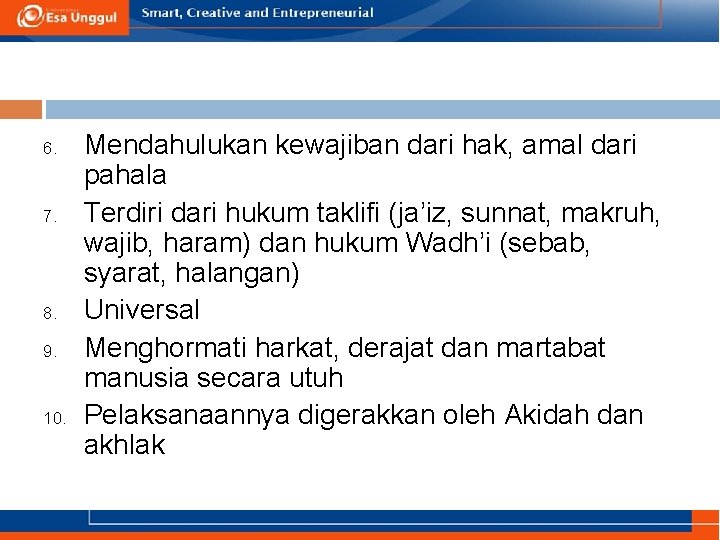 Esa Unggul

Smart, Creative and Entrepreneurial

6. Mendahulukan kewajiban dari hak, amal dari pahala
7. Terdiri dari hukum taklifi (ja'iz, sunnat, makruh, wajib, haram) dan hukum Wadh'i (sebab, syarat, halangan)
8. Universal
9. Menghormati harkat, derajat dan martabat manusia secara utuh
10. Pelaksanaannya digerakkan oleh Akidah dan akhlak